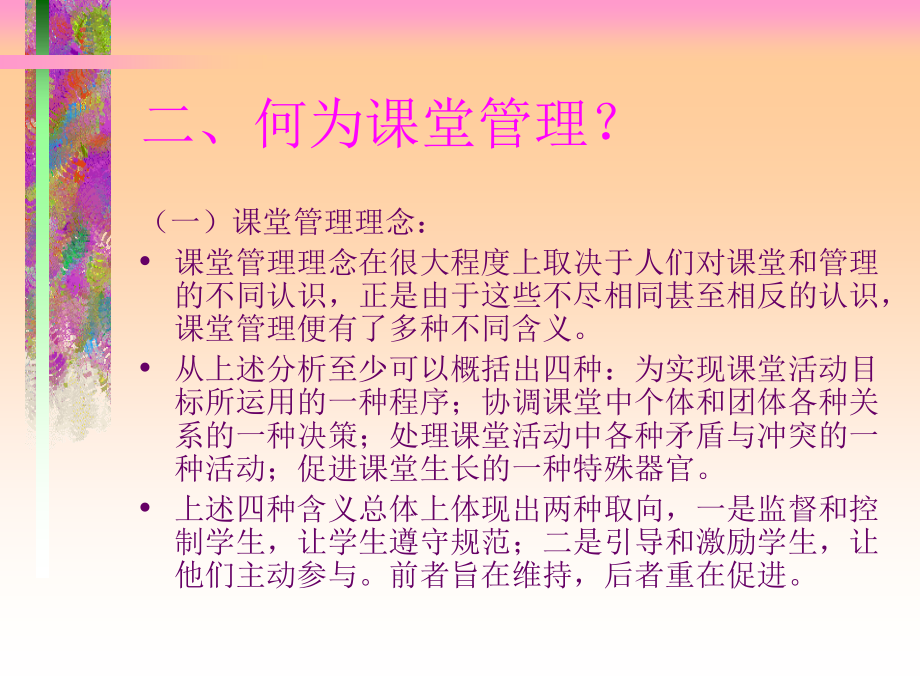 二、何为课堂管理？

（一）课堂管理理念：

• 课堂管理理念在很大程度上取决于人们对课堂和管理的不同认识，正是由于这些不尽相同甚至相反的认识，课堂管理便有了多种不同含义。

• 从上述分析至少可以概括出四种：为实现课堂活动目标所运用的一种程序；协调课堂中个体和团体各种关系的一种决策；处理课堂活动中各种矛盾与冲突的一种活动；促进课堂生长的一种特殊器官。

• 上述四种含义总体上体现出两种取向，一是监督和控制学生，让学生遵守规范；二是引导和激励学生，让他们主动参与。前者旨在维持，后者重在促进。